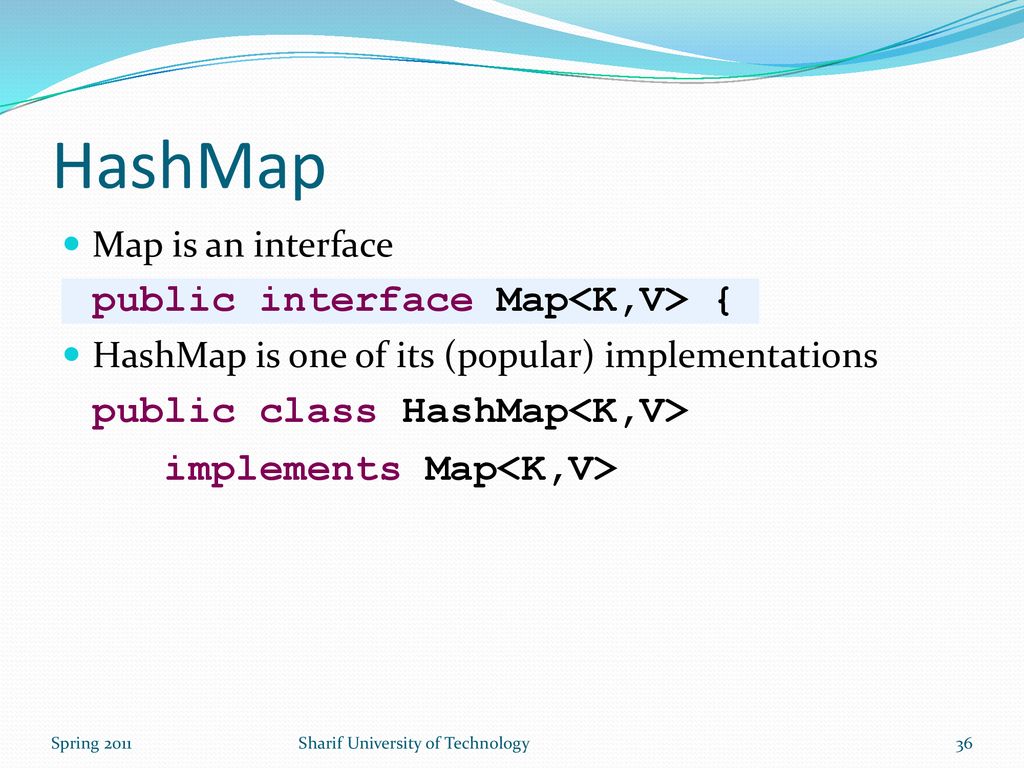 HashMap

Map is an interface

public interface Map<K,V> {

HashMap is one of its (popular) implementations

public class HashMap<K,V>
    implements Map<K,V>

Spring 2011

Sharif University of Technology

36